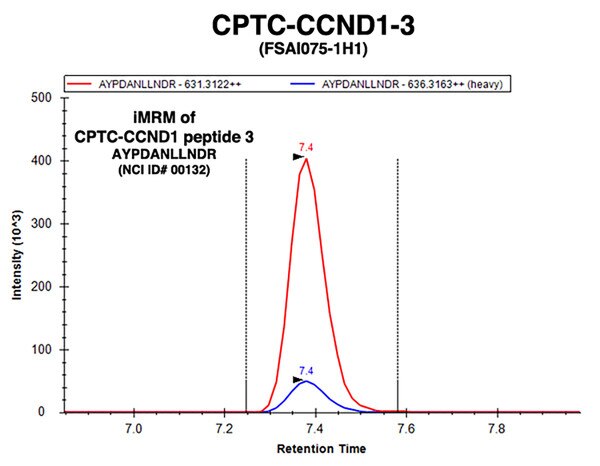 CPTC-CCND1-3
(FSAI075-1H1)

AYPDANLLNDR - 631.3122++
AYPDANLLNDR - 636.3163++ (heavy)

iMRM of
CPTC-CCND1 peptide 3
AYPDANLLNDR
(NCI ID# 00132)

7.4
7.4

Intensity (10^3)
500
400
300
200
100
0

7.0
7.2
7.4
7.6
7.8
Retention Time